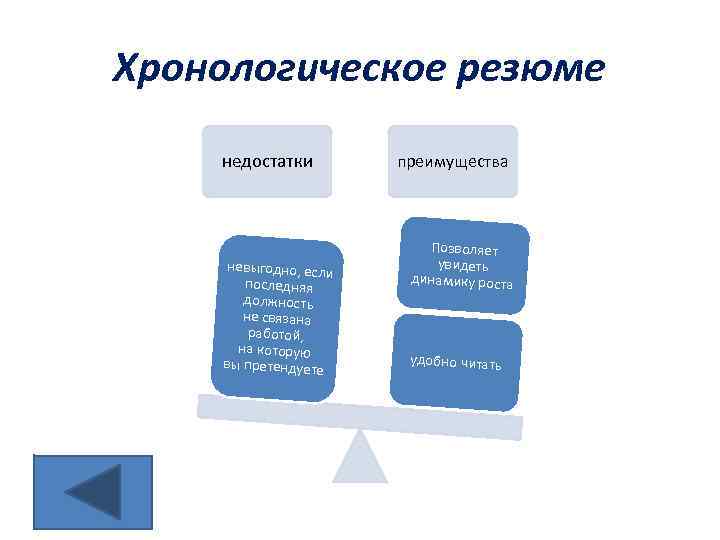 Хронологическое резюме

недостатки

преимущества

невыгодно, если последняя должность не связана работой, на которую вы претендуете

Позволяет увидеть динамику роста

удобно читать